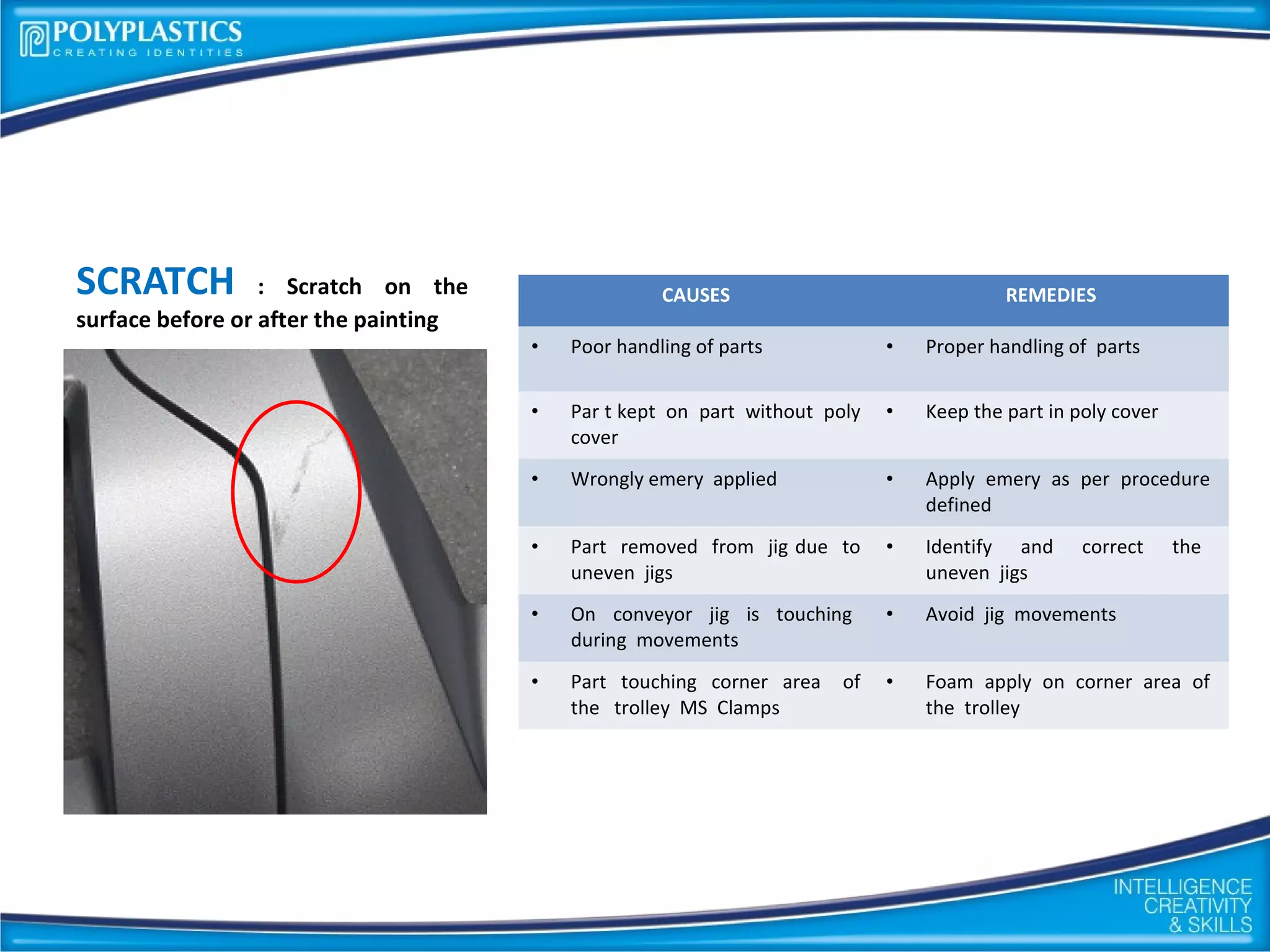 POLYPLASTICS
CREATING IDENTITIES

SCRATCH : Scratch on the surface before or after the painting

| CAUSES | REMEDIES |
|---|---|
| • Poor handling of parts | • Proper handling of parts |
| • Par t kept on part without poly cover | • Keep the part in poly cover |
| • Wrongly emery applied | • Apply emery as per procedure defined |
| • Part removed from jig due to uneven jigs | • Identify and correct the uneven jigs |
| • On conveyor jig is touching during movements | • Avoid jig movements |
| • Part touching corner area of the trolley MS Clamps | • Foam apply on corner area of the trolley |

INTELLIGENCE
CREATIVITY
& SKILLS